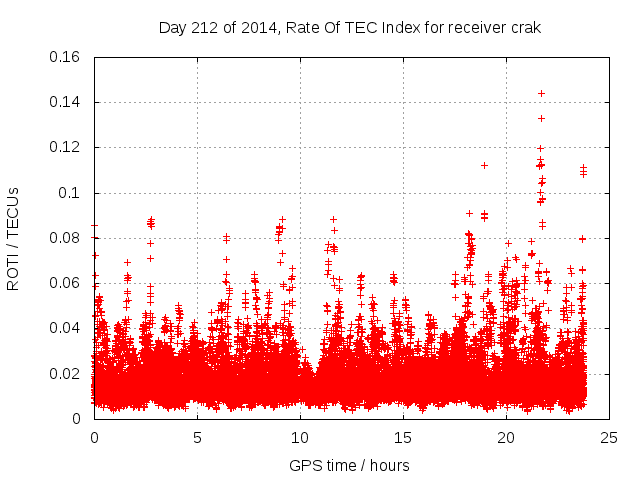 Day 212 of 2014, Rate Of TEC Index for receiver crak

ROTI / TECUs

0.16
0.14
0.12
0.1
0.08
0.06
0.04
0.02
0

0
5
10
15
20
25

GPS time / hours